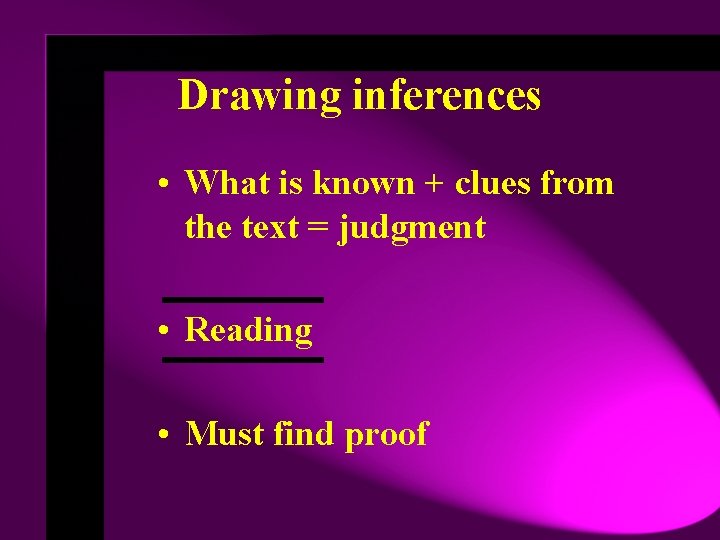 Drawing inferences

• What is known + clues from the text = judgment

• Reading

• Must find proof